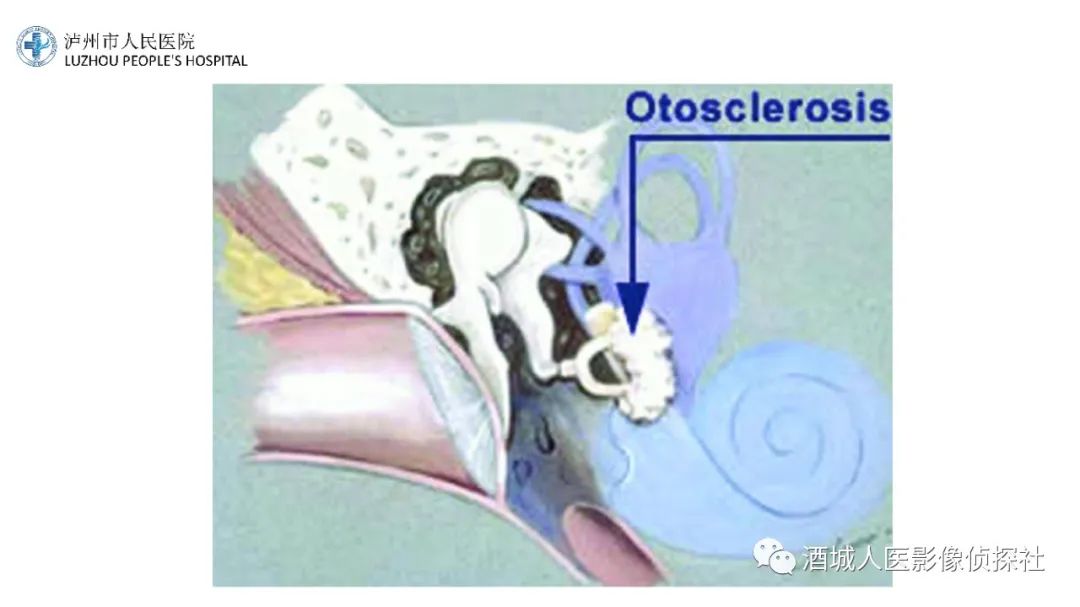 泸州市人民医院
LUZHOU PEOPLE'S HOSPITAL

Otosclerosis

酒城人医影像侦探社